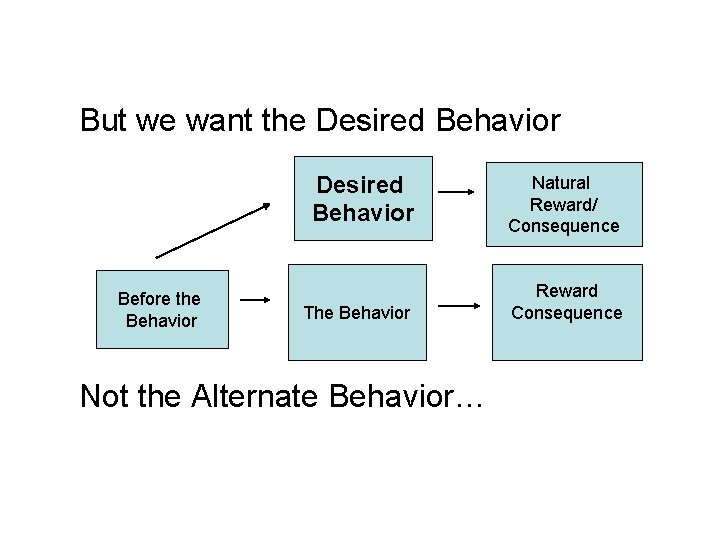 But we want the Desired Behavior

Desired Behavior

Natural Reward/ Consequence

Before the Behavior

The Behavior

Reward Consequence

Not the Alternate Behavior…